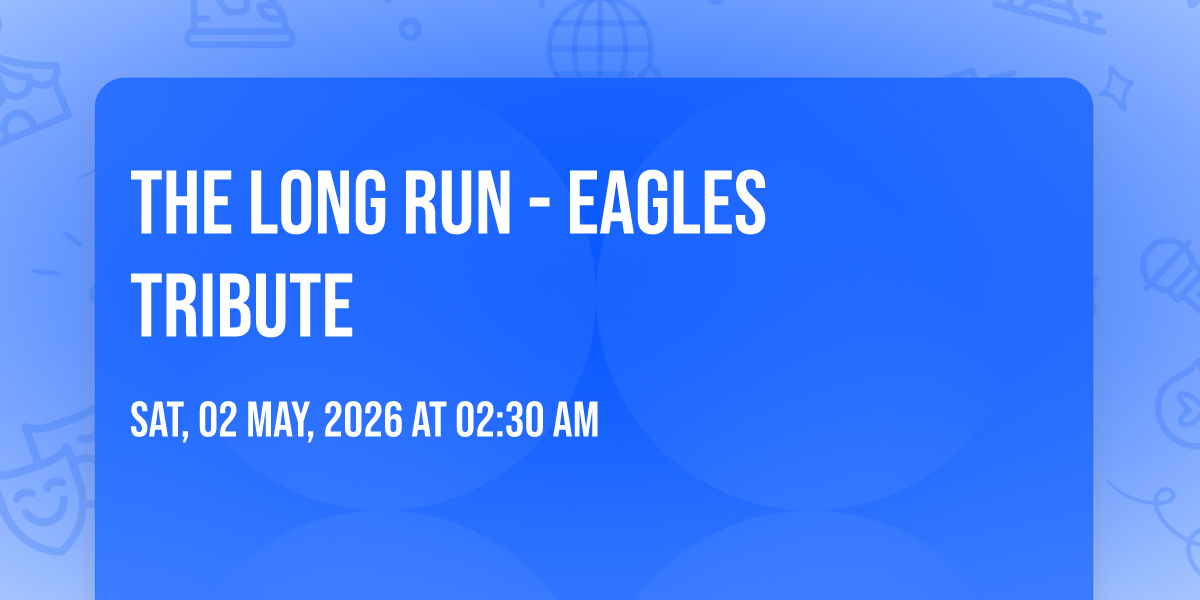 THE LONG RUN - EAGLES TRIBUTE

SAT, 02 MAY, 2026 AT 02:30 AM